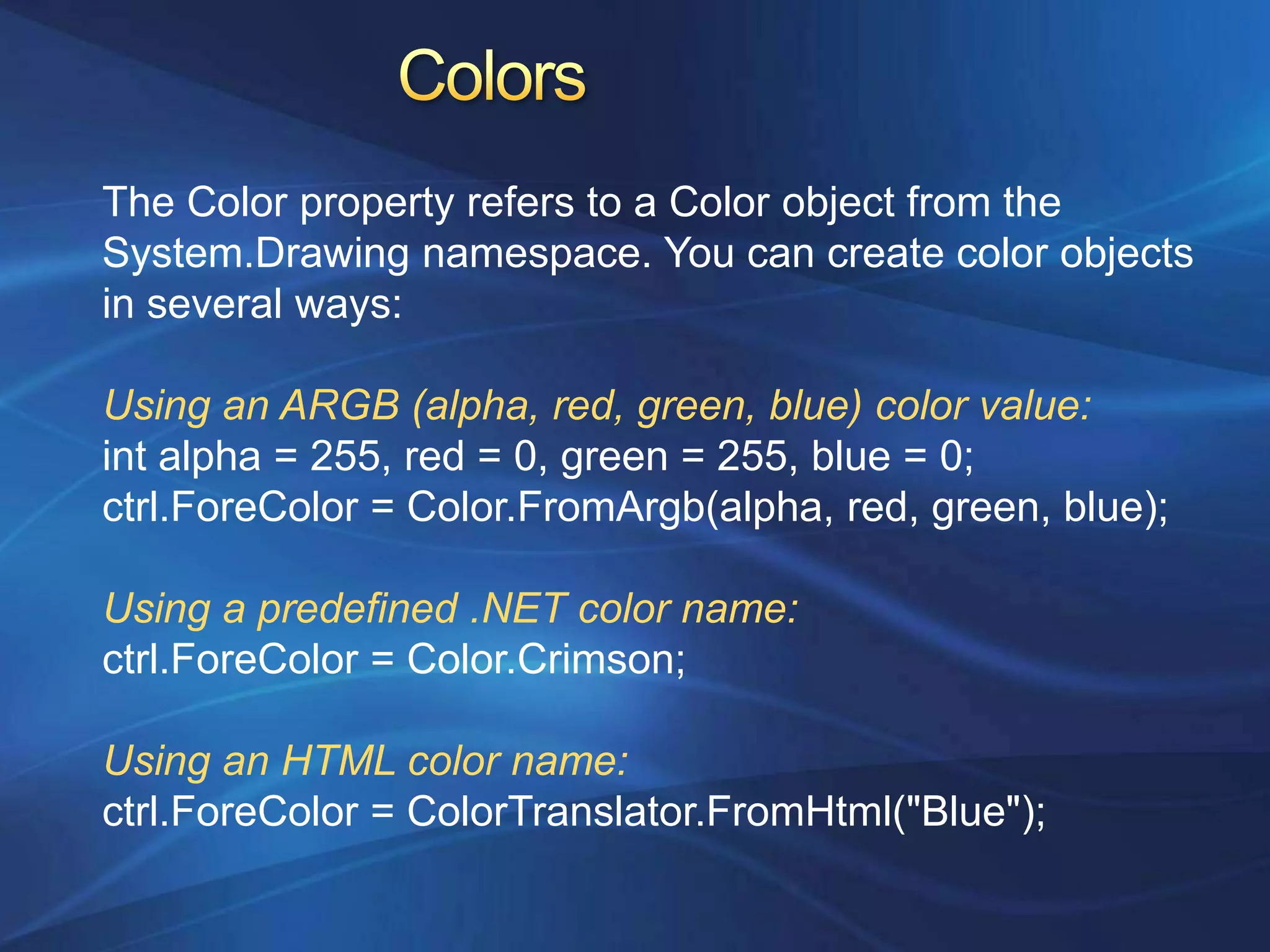 Colors

The Color property refers to a Color object from the System.Drawing namespace. You can create color objects in several ways:

Using an ARGB (alpha, red, green, blue) color value:
int alpha = 255, red = 0, green = 255, blue = 0;
ctrl.ForeColor = Color.FromArgb(alpha, red, green, blue);

Using a predefined .NET color name:
ctrl.ForeColor = Color.Crimson;

Using an HTML color name:
ctrl.ForeColor = ColorTranslator.FromHtml("Blue");